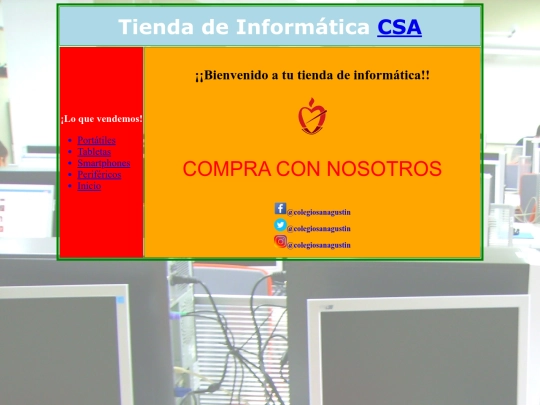 Tienda de Informática CSA

¡Lo que vendemos!

- Portátiles
- Tabletas
- Smartphones
- Periféricos
- Inicio

¡¡Bienvenido a tu tienda de informática!!

COMPRA CON NOSOTROS

@colegiosanagustin
@colegiosanagustin
@colegiosanagustin